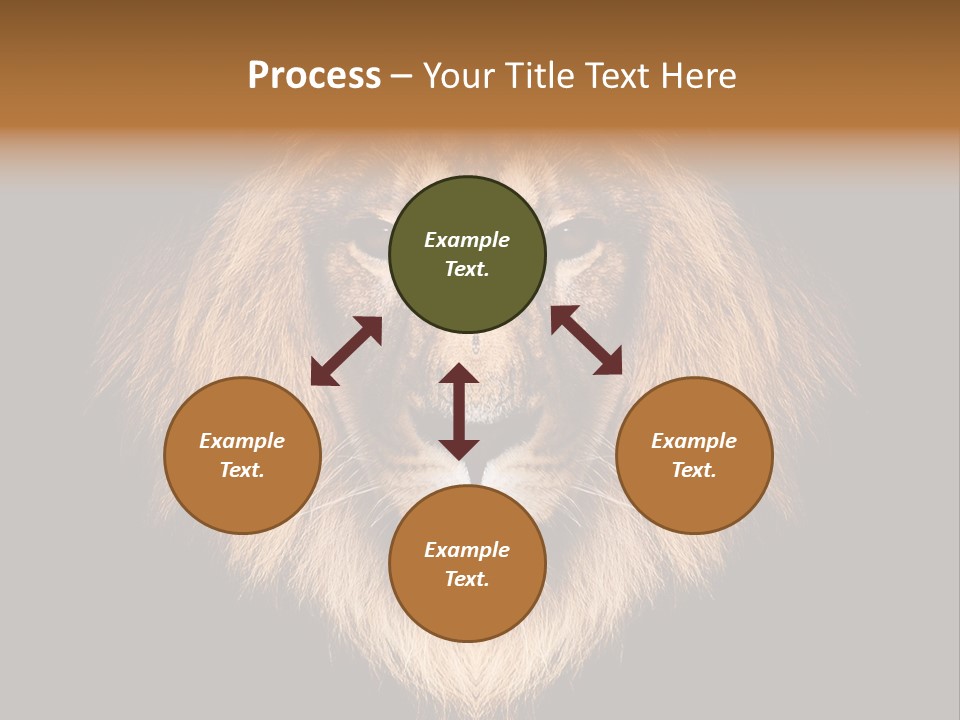 Process – Your Title Text Here

Example Text.

Example Text.

Example Text.

Example Text.